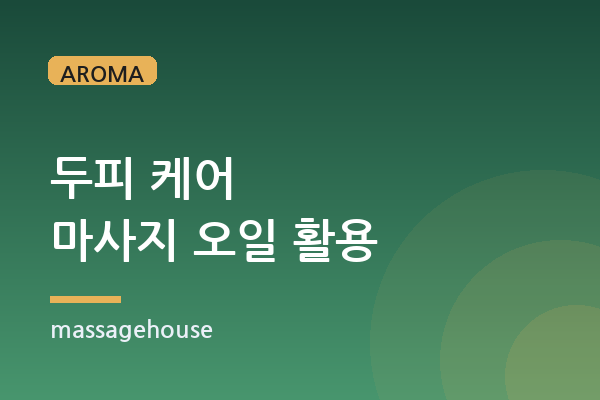 AROMA

두피 케어
마사지 오일 활용

massagehouse